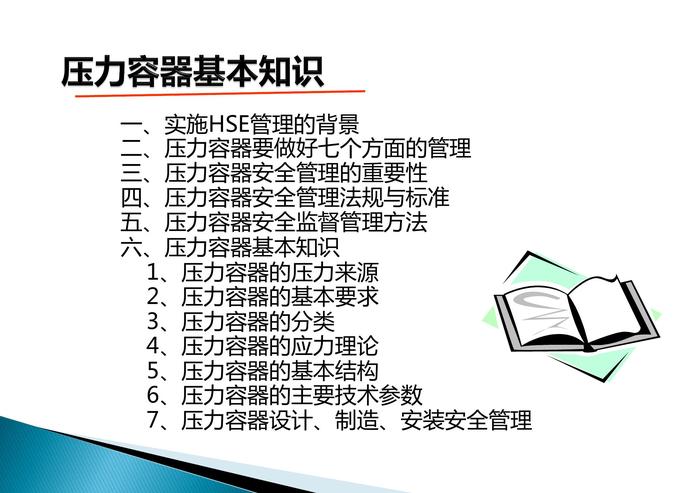 压力容器基本知识

一、实施HSE管理的背景
二、压力容器要做好七个方面的管理
三、压力容器安全管理的重要性
四、压力容器安全管理法规与标准
五、压力容器安全监督管理方法
六、压力容器基本知识
1、压力容器的压力来源
2、压力容器的基本要求
3、压力容器的分类
4、压力容器的应力理论
5、压力容器的基本结构
6、压力容器的主要技术参数
7、压力容器设计、制造、安装安全管理